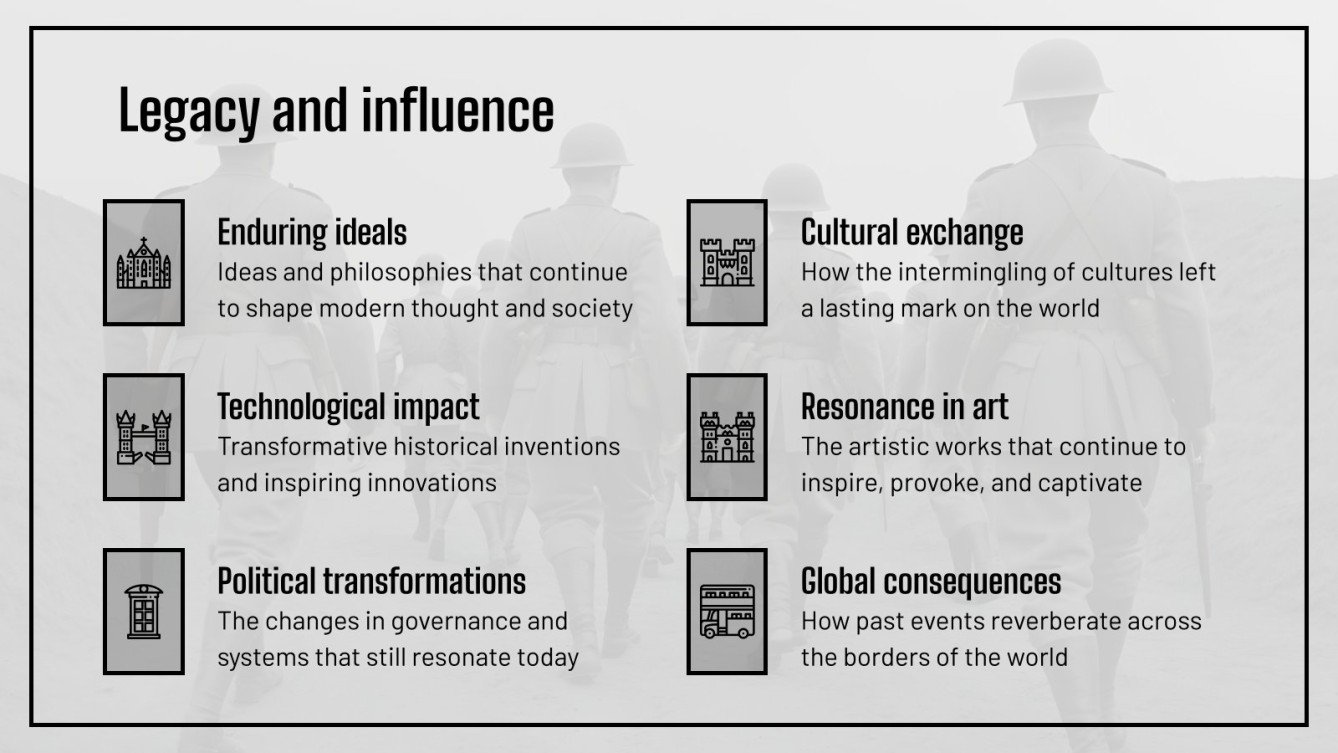 Legacy and influence

Enduring ideals
Ideas and philosophies that continue to shape modern thought and society

Technological impact
Transformative historical inventions and inspiring innovations

Political transformations
The changes in governance and systems that still resonate today

Cultural exchange
How the intermingling of cultures left a lasting mark on the world

Resonance in art
The artistic works that continue to inspire, provoke, and captivate

Global consequences
How past events reverberate across the borders of the world